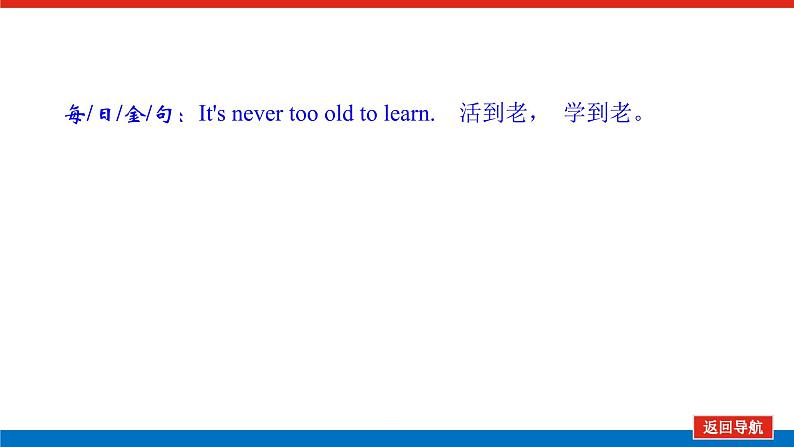 每/日/金/句：It's never too old to learn.　活到老，　学到老。

返回导航